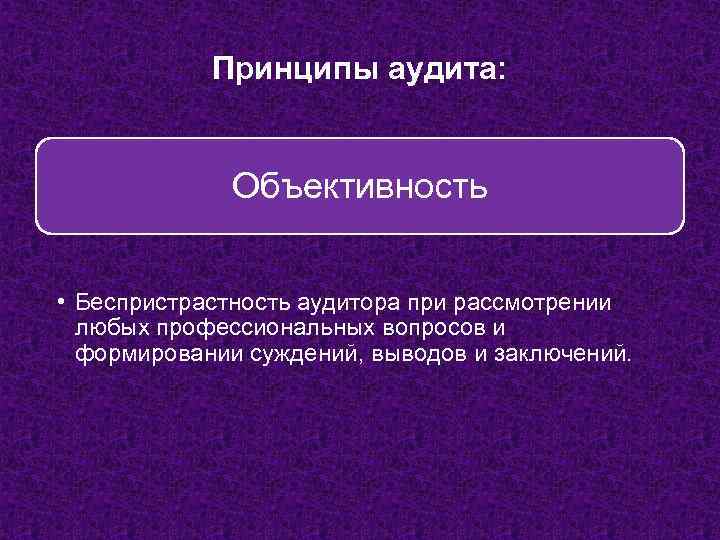 Принципы аудита:

Объективность

• Беспристрастность аудитора при рассмотрении любых профессиональных вопросов и формировании суждений, выводов и заключений.